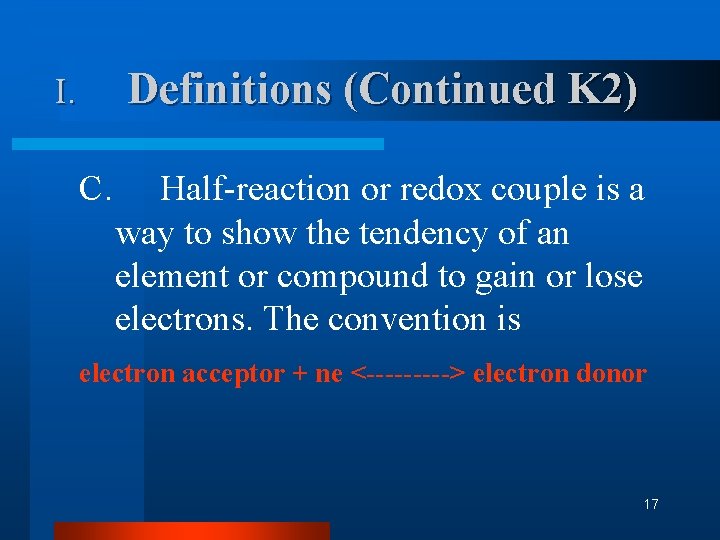 I. Definitions (Continued K2)

C. Half-reaction or redox couple is a way to show the tendency of an element or compound to gain or lose electrons. The convention is

electron acceptor + ne <---------> electron donor

17